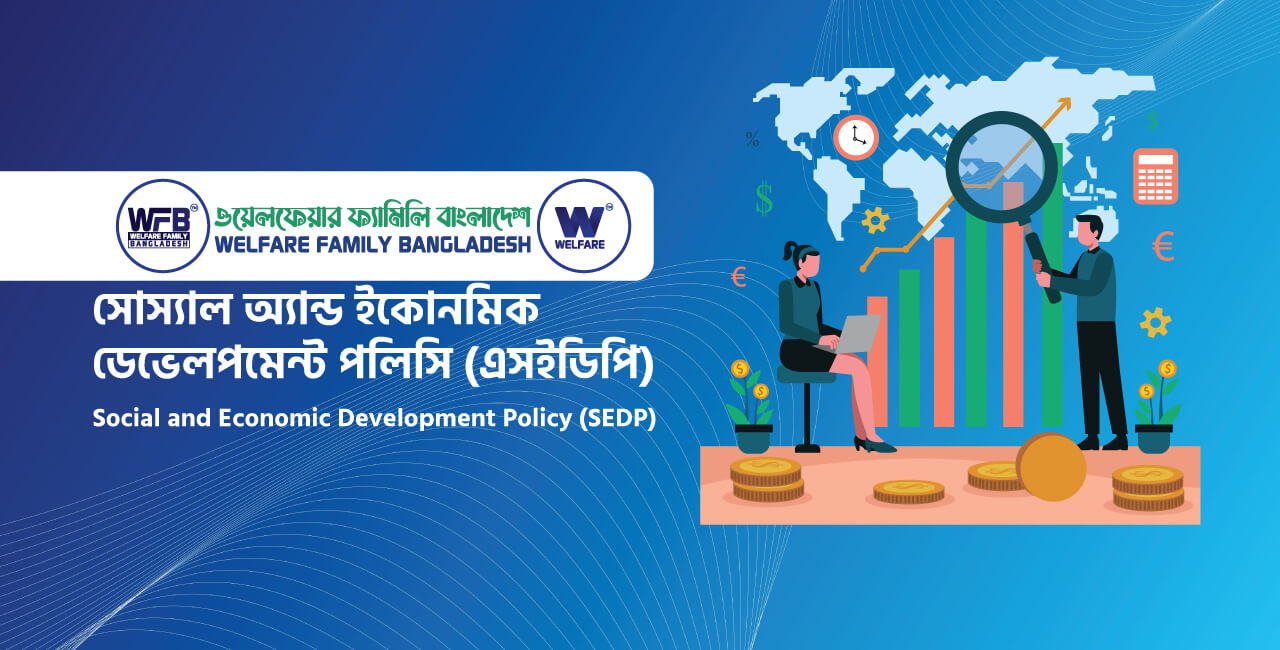 WFB
WELFARE FAMILY
BANGLADESH

ওয়েলফেয়ার ফ্যামিলি বাংলাদেশ
WELFARE FAMILY BANGLADESH

W
WELFARE

সোস্যাল অ্যান্ড ইকোনমিক ডেভেলপমেন্ট পলিসি (এসইডিপি)

Social and Economic Development Policy (SEDP)

%
$
€
$
€